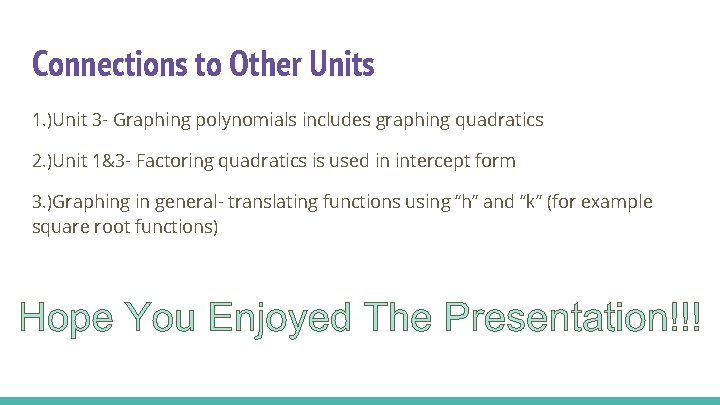 Connections to Other Units

1.)Unit 3- Graphing polynomials includes graphing quadratics

2.)Unit 1&3- Factoring quadratics is used in intercept form

3.)Graphing in general- translating functions using “h” and “k” (for example square root functions)

Hope You Enjoyed The Presentation!!!